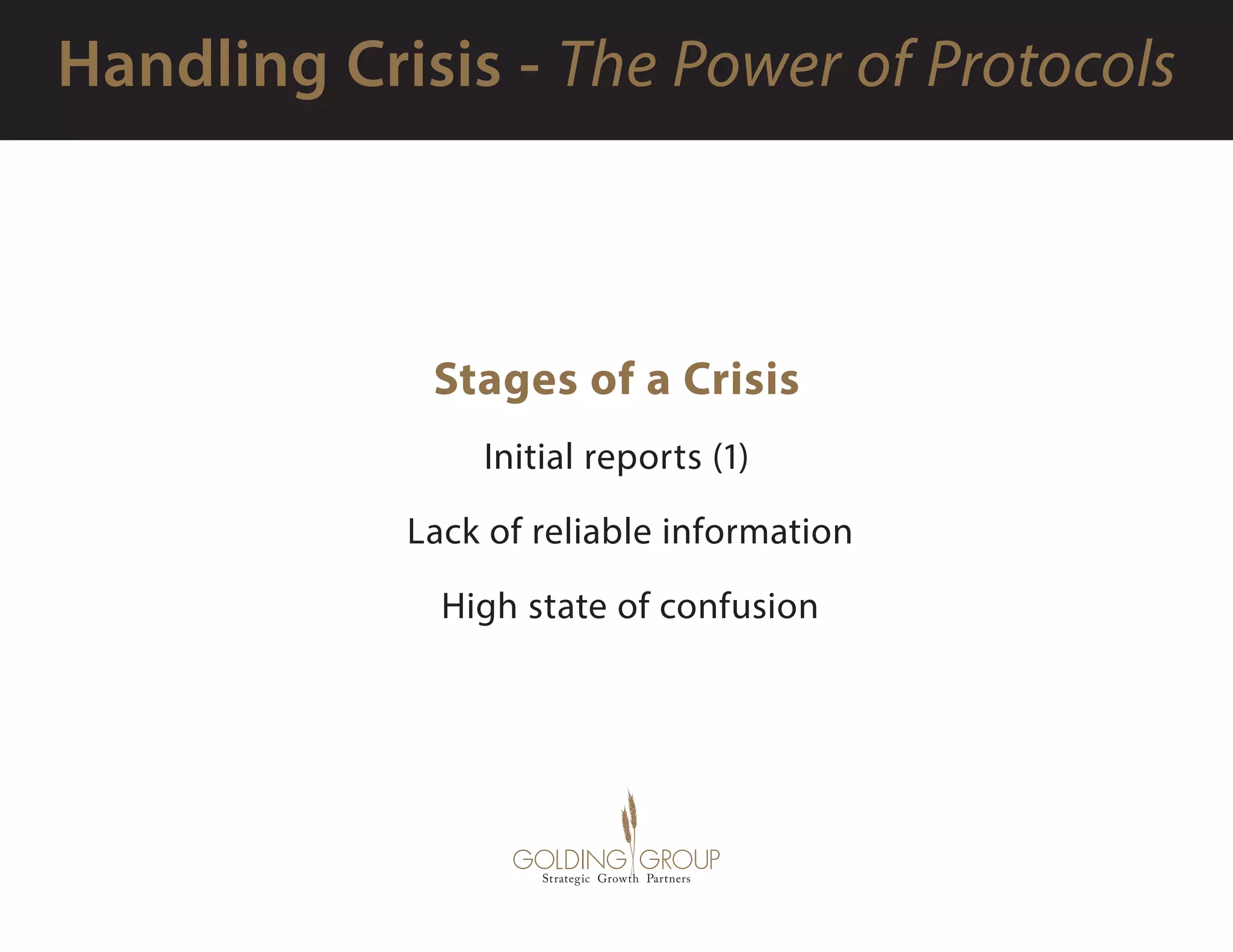 Handling Crisis - The Power of Protocols

Stages of a Crisis

Initial reports (1)

Lack of reliable information

High state of confusion

GOLDING GROUP
Strategic Growth Partners